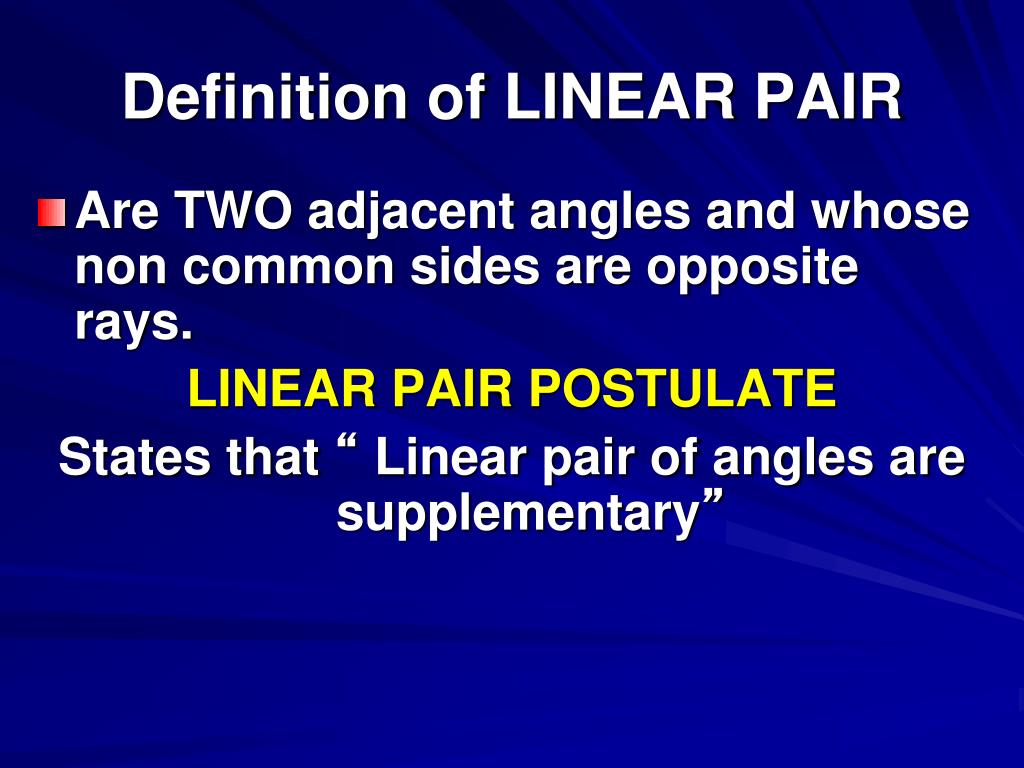 Definition of LINEAR PAIR

Are TWO adjacent angles and whose non common sides are opposite rays.

LINEAR PAIR POSTULATE

States that “ Linear pair of angles are supplementary”